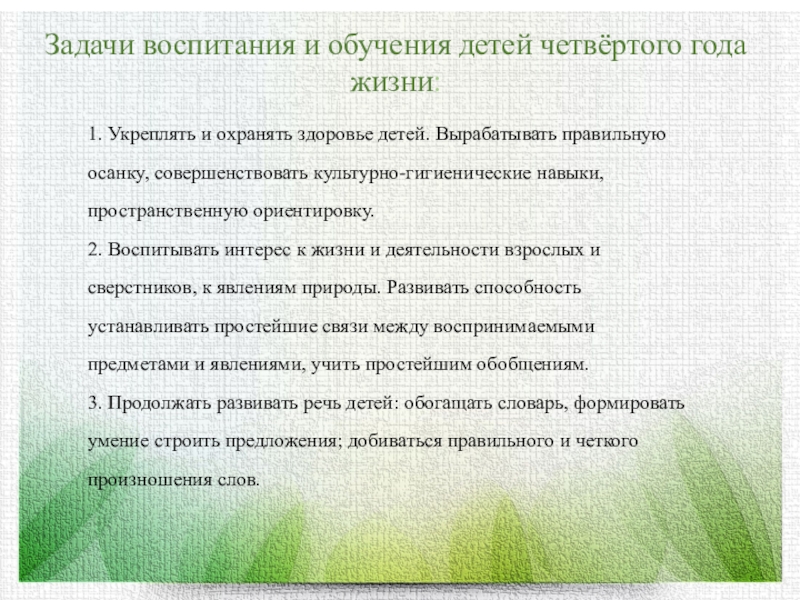 Задачи воспитания и обучения детей четвёртого года жизни:

1. Укреплять и охранять здоровье детей. Вырабатывать правильную осанку, совершенствовать культурно-гигиенические навыки, пространственную ориентировку.
2. Воспитывать интерес к жизни и деятельности взрослых и сверстников, к явлениям природы. Развивать способность устанавливать простейшие связи между воспринимаемыми предметами и явлениями, учить простейшим обобщениям.
3. Продолжать развивать речь детей: обогащать словарь, формировать умение строить предложения; добиваться правильного и четкого произношения слов.